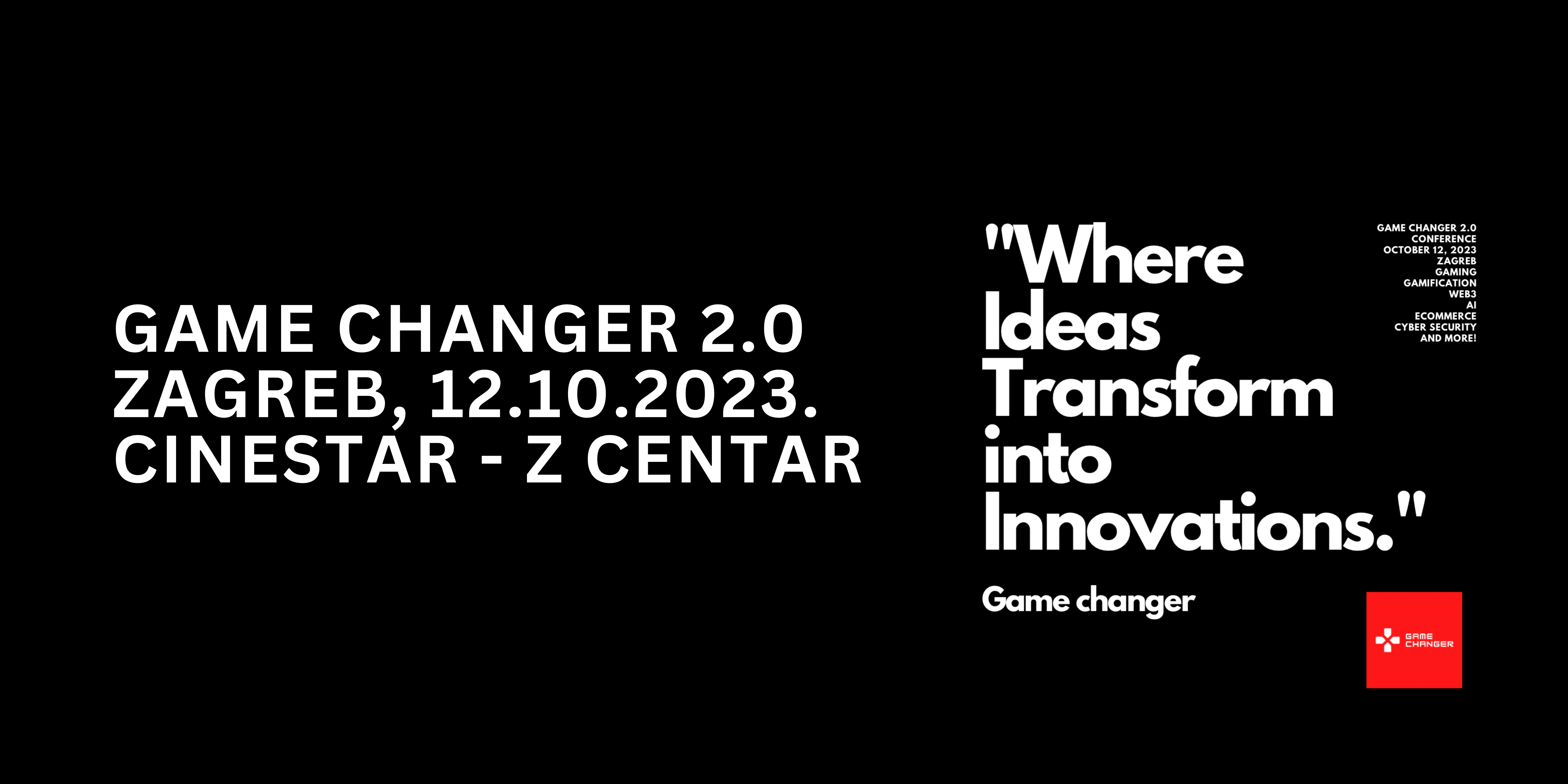 GAME CHANGER 2.0
ZAGREB, 12.10.2023.
CINESTAR - Z CENTAR

"Where Ideas Transform into Innovations."

Game changer

GAME CHANGER 2.0
CONFERENCE
OCTOBER 12, 2023
ZAGREB
GAMING
GAMIFICATION
WEB3
AI
ECOMMERCE
CYBER SECURITY
AND MORE!

GAME CHANGER